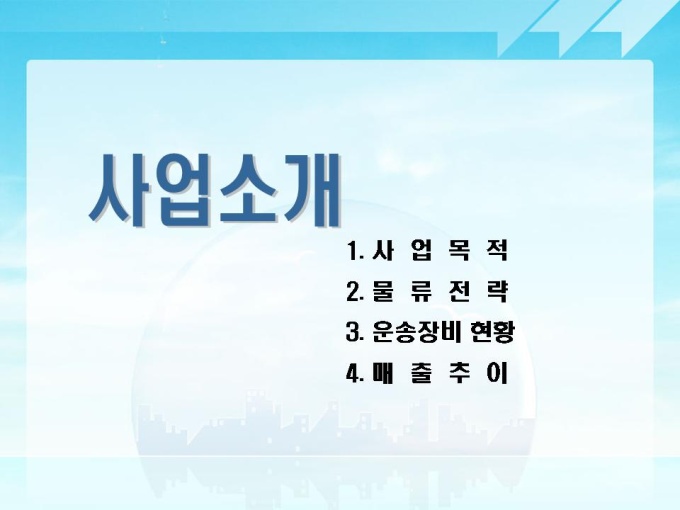 사업소개

1. 사 업 목 적
2. 물 류 전 략
3. 운송장비 현황
4. 매 출 추 이